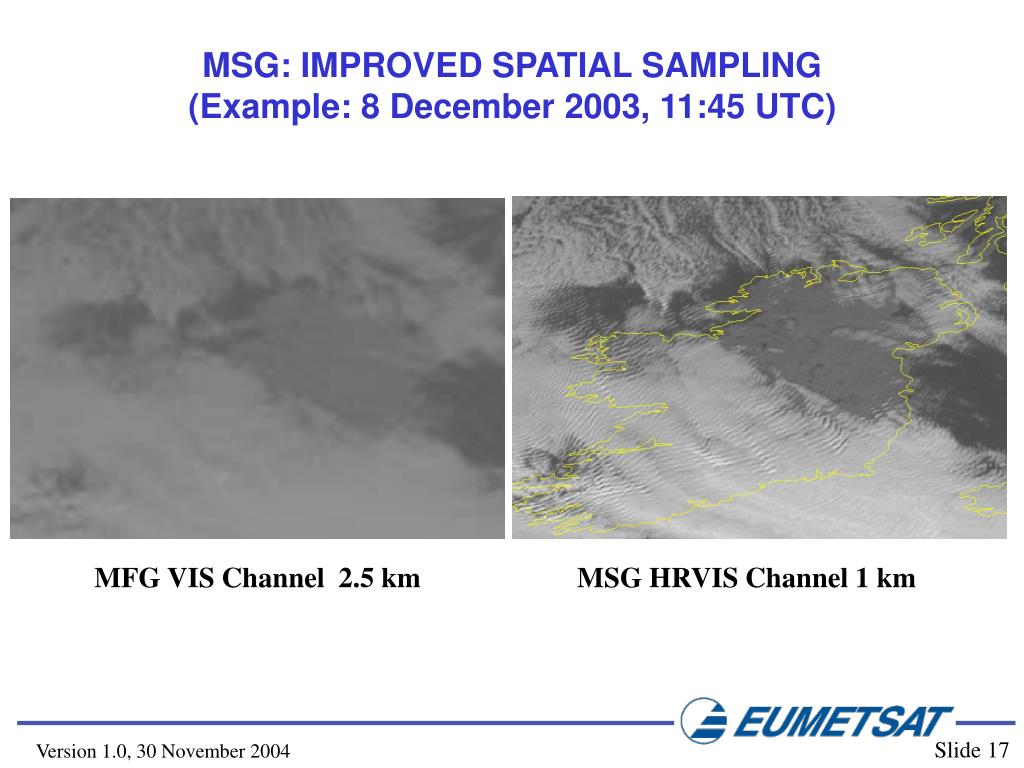 MSG: IMPROVED SPATIAL SAMPLING
(Example: 8 December 2003, 11:45 UTC)

MFG VIS Channel 2.5 km

MSG HRVIS Channel 1 km

EUMETSAT

Version 1.0, 30 November 2004

Slide 17